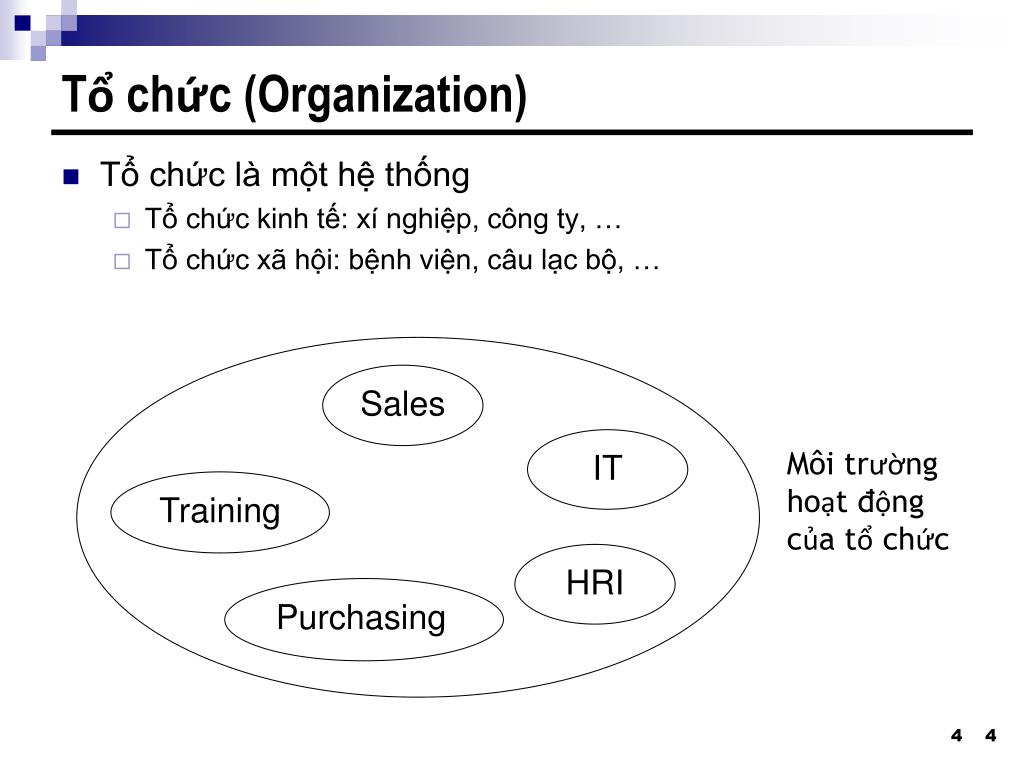 Tổ chức (Organization)

Tổ chức là một hệ thống
Tổ chức kinh tế: xí nghiệp, công ty, …
Tổ chức xã hội: bệnh viện, câu lạc bộ, …

Sales
IT
Training
HRI
Purchasing

Môi trường hoạt động của tổ chức

4 4